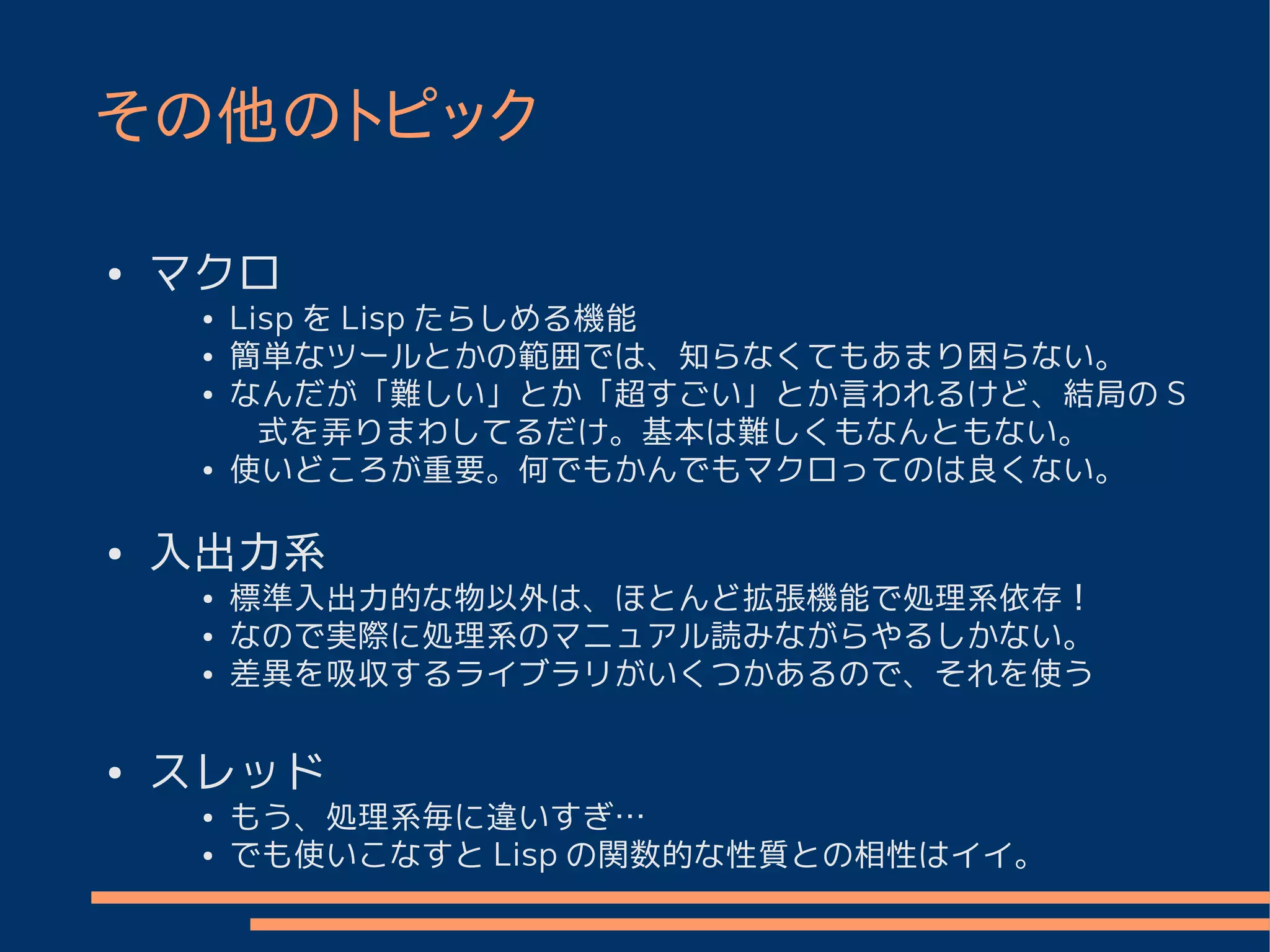 その他のトピック

• マクロ
  • Lisp を Lisp たらしめる機能
  • 簡単なツールとかの範囲では、知らなくてもあまり困らない。
  • なんだが「難しい」とか「超すごい」とか言われるけど、結局の S 式を弄りまわしてるだけ。基本は難しくもなんともない。
  • 使いどころが重要。何でもかんでもマクロってのは良くない。

• 入出力系
  • 標準入出力的な物以外は、ほとんど拡張機能で処理系依存！
  • なので実際に処理系のマニュアル読みながらやるしかない。
  • 差異を吸収するライブラリがいくつかあるので、それを使う

• スレッド
  • もう、処理系毎に違いすぎ…
  • でも使いこなすと Lisp の関数的な性質との相性はイイ。